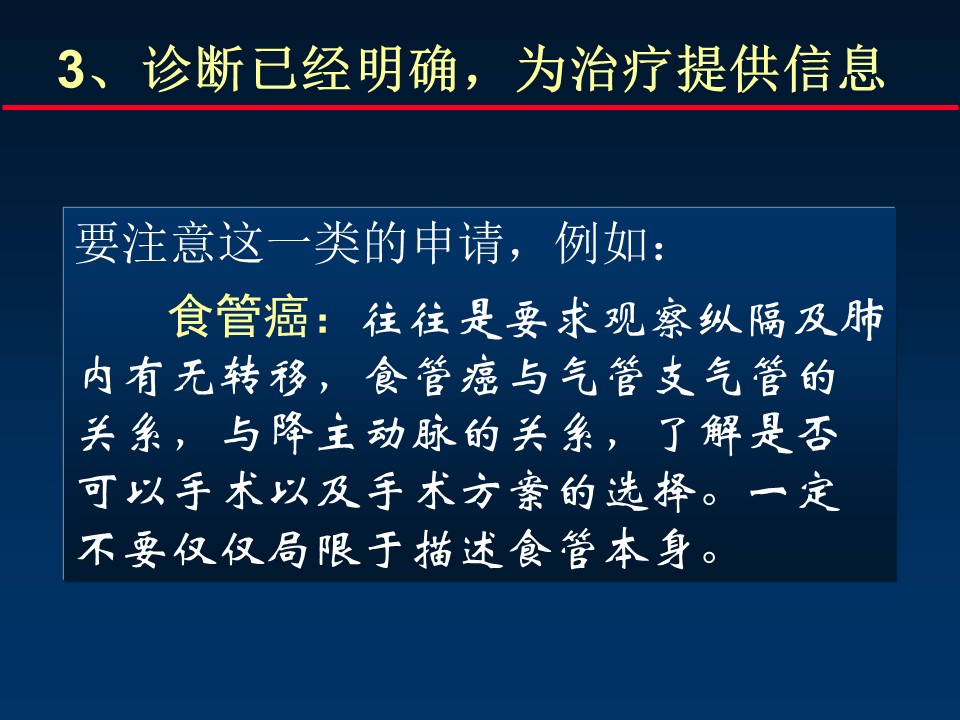 3、诊断已经明确，为治疗提供信息

要注意这一类的申请，例如：

食管癌：往往是要求观察纵隔及肺内有无转移，食管癌与气管支气管的关系，与降主动脉的关系，了解是否可以手术以及手术方案的选择。一定不要仅仅局限于描述食管本身。